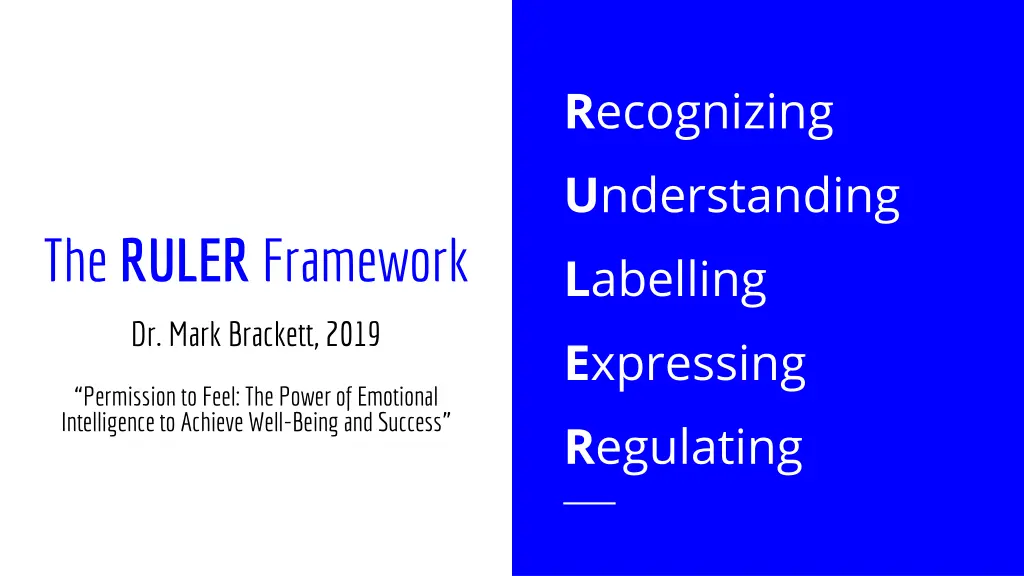 The RULER Framework

Dr. Mark Brackett, 2019

“Permission to Feel: The Power of Emotional Intelligence to Achieve Well-Being and Success”

Recognizing

Understanding

Labelling

Expressing

Regulating